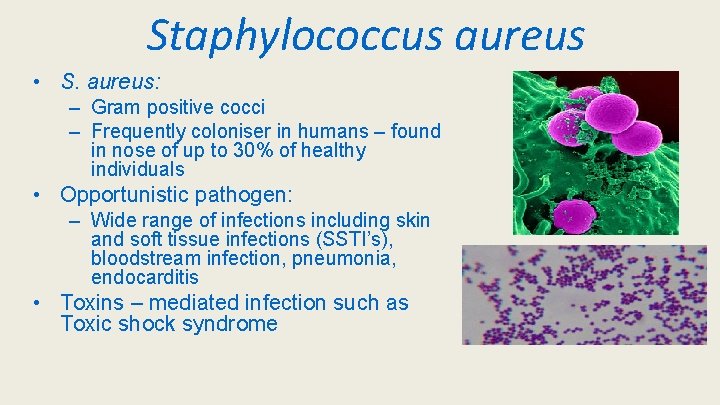 Staphylococcus aureus

• S. aureus:
– Gram positive cocci
– Frequently coloniser in humans – found in nose of up to 30% of healthy individuals
• Opportunistic pathogen:
– Wide range of infections including skin and soft tissue infections (SSTI's), bloodstream infection, pneumonia, endocarditis
• Toxins – mediated infection such as Toxic shock syndrome